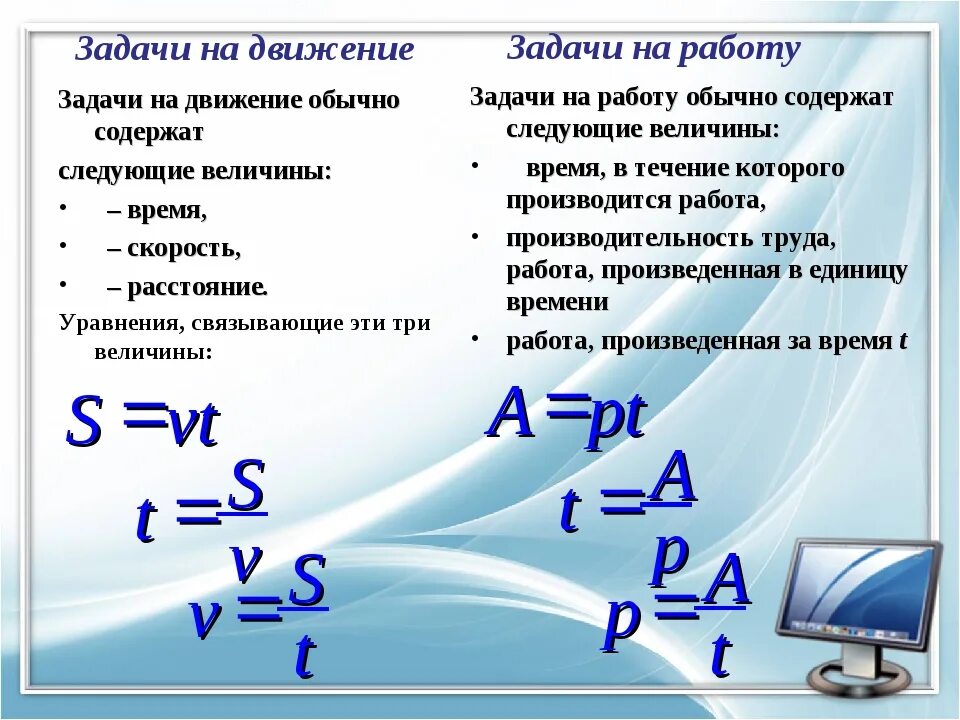 Задачи на движение

Задачи на движение обычно содержат

следующие величины:

• – время,

• – скорость,

• – расстояние.

Уравнения, связывающие эти три величины:

$S = vt$

$t = \frac{S}{v}$

$v = \frac{S}{t}$

Задачи на работу

Задачи на работу обычно содержат следующие величины:

• время, в течение которого производится работа,

• производительность труда, работа, произведенная в единицу времени

• работа, произведенная за время $t$

$A = pt$

$t = \frac{A}{p}$

$p = \frac{A}{t}$